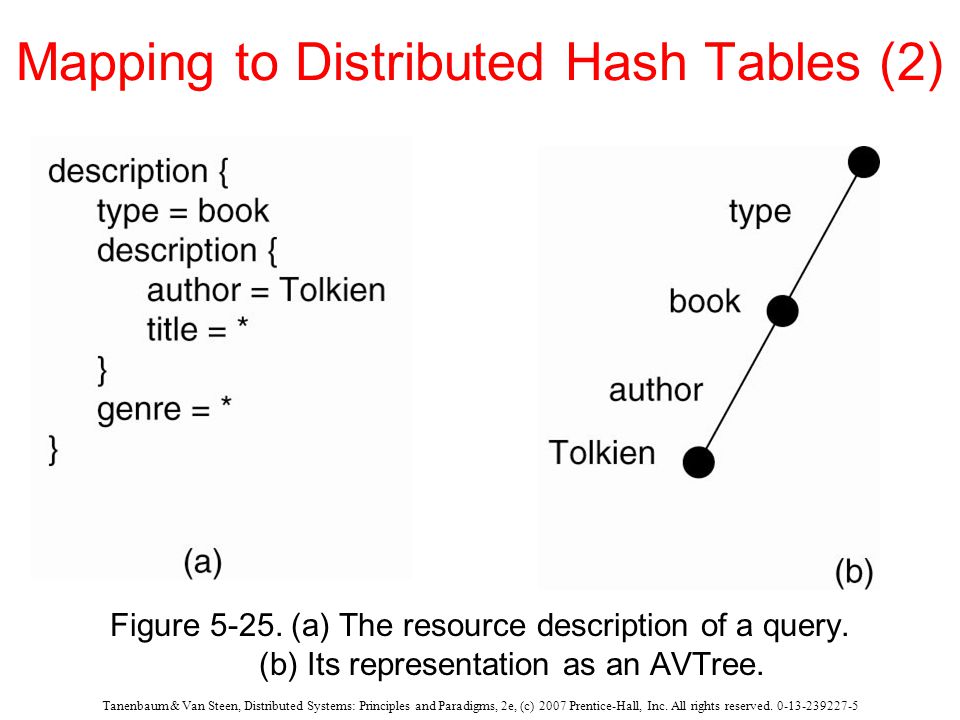 Mapping to Distributed Hash Tables (2)

description {
type = book
description {
author = Tolkien
title = *
}
genre = *
}

(a)

type
book
author
Tolkien

(b)

Figure 5-25. (a) The resource description of a query.
(b) Its representation as an AVTree.

Tanenbaum & Van Steen, Distributed Systems: Principles and Paradigms, 2e, (c) 2007 Prentice-Hall, Inc. All rights reserved. 0-13-239227-5